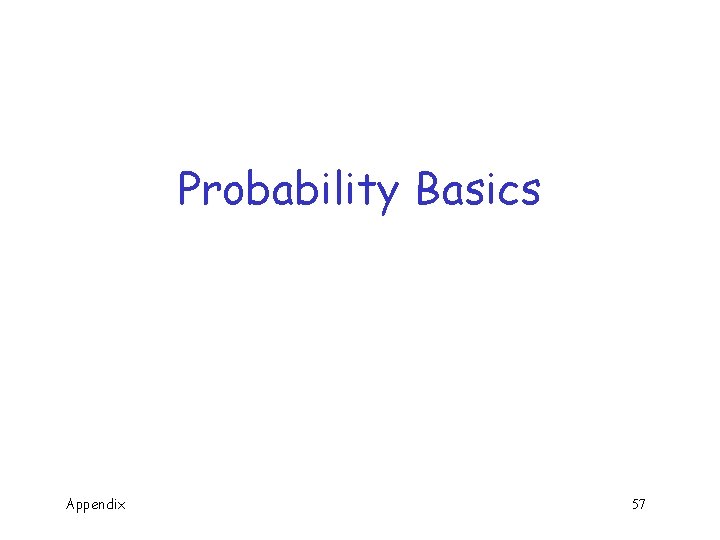 Probability Basics

Appendix

57